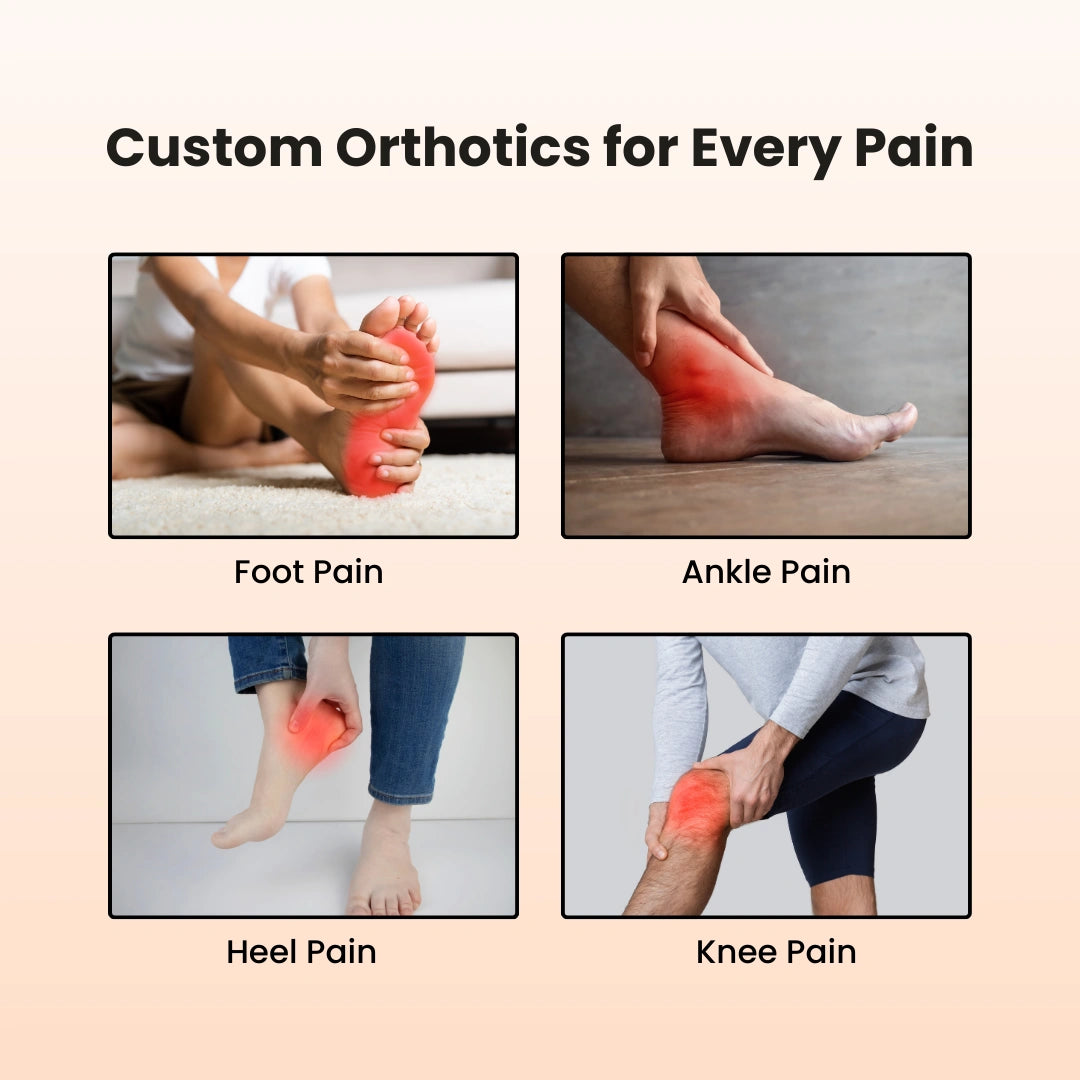 Custom Orthotics for Every Pain

Foot Pain

Ankle Pain

Heel Pain

Knee Pain